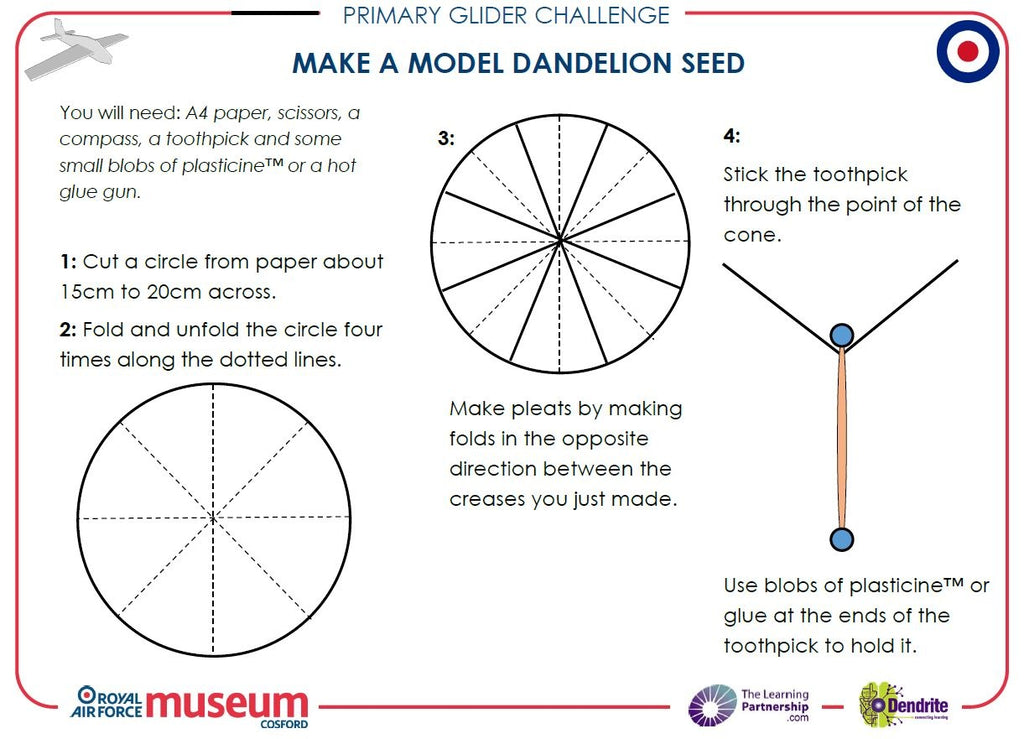 PRIMARY GLIDER CHALLENGE

MAKE A MODEL DANDELION SEED

You will need: A4 paper, scissors, a compass, a toothpick and some small blobs of plasticine™ or a hot glue gun.

1: Cut a circle from paper about 15cm to 20cm across.

2: Fold and unfold the circle four times along the dotted lines.

3:

Make pleats by making folds in the opposite direction between the creases you just made.

4:

Stick the toothpick through the point of the cone.

Use blobs of plasticine™ or glue at the ends of the toothpick to hold it.

ROYAL AIR FORCE museum COSFORD

The Learning Partnership .com

Dendrite connecting learning